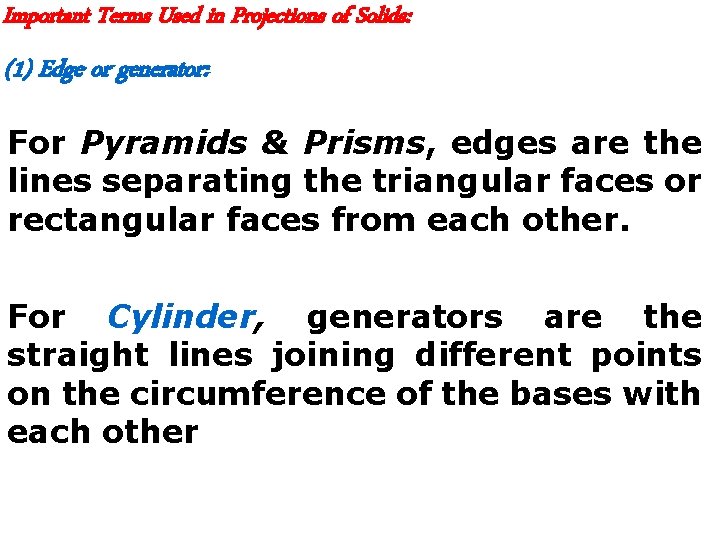 Important Terms Used in Projections of Solids:

(1) Edge or generator:

For Pyramids & Prisms, edges are the lines separating the triangular faces or rectangular faces from each other.

For Cylinder, generators are the straight lines joining different points on the circumference of the bases with each other